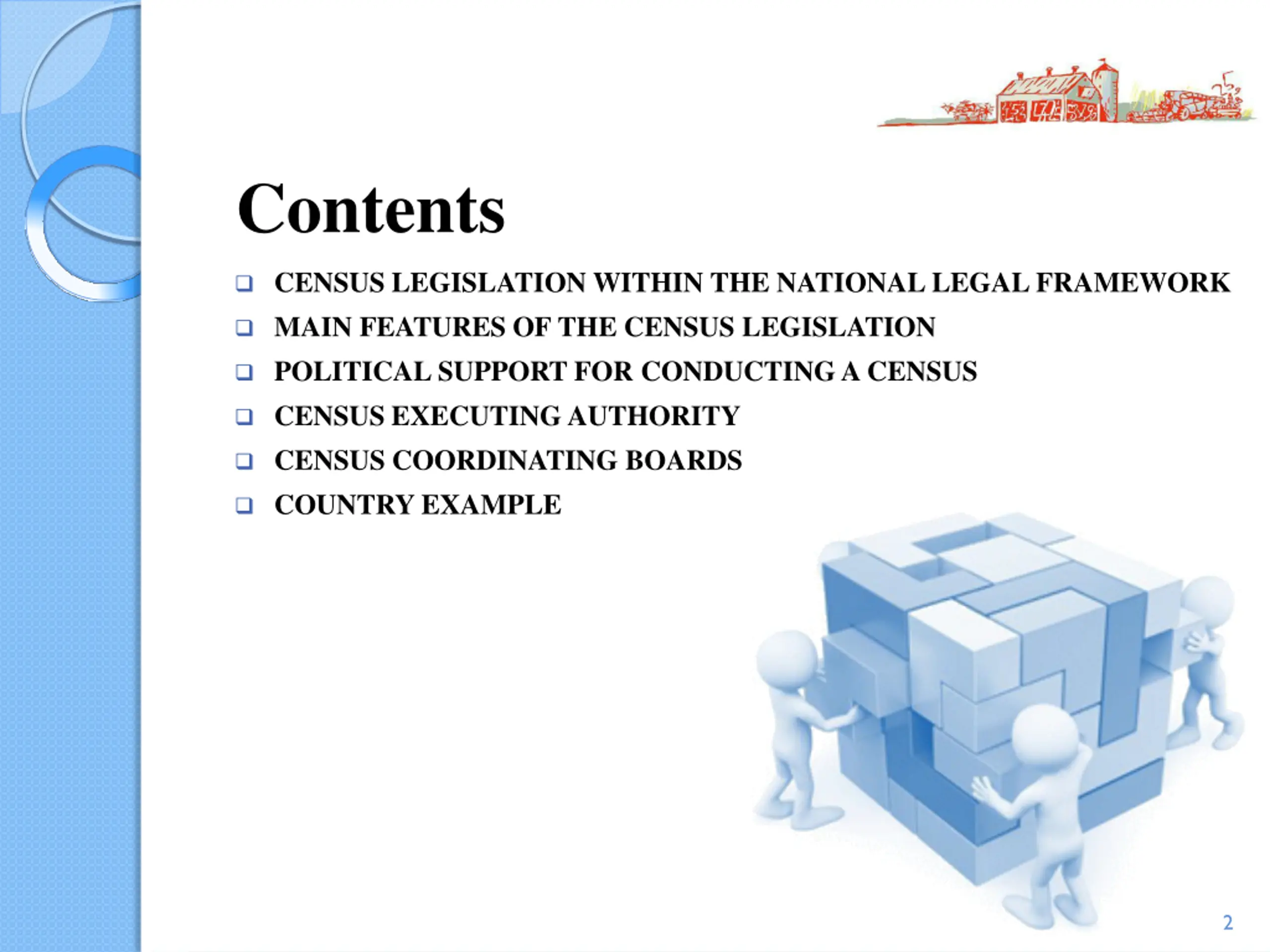 Contents

❑ CENSUS LEGISLATION WITHIN THE NATIONAL LEGAL FRAMEWORK
❑ MAIN FEATURES OF THE CENSUS LEGISLATION
❑ POLITICAL SUPPORT FOR CONDUCTING A CENSUS
❑ CENSUS EXECUTING AUTHORITY
❑ CENSUS COORDINATING BOARDS
❑ COUNTRY EXAMPLE

2